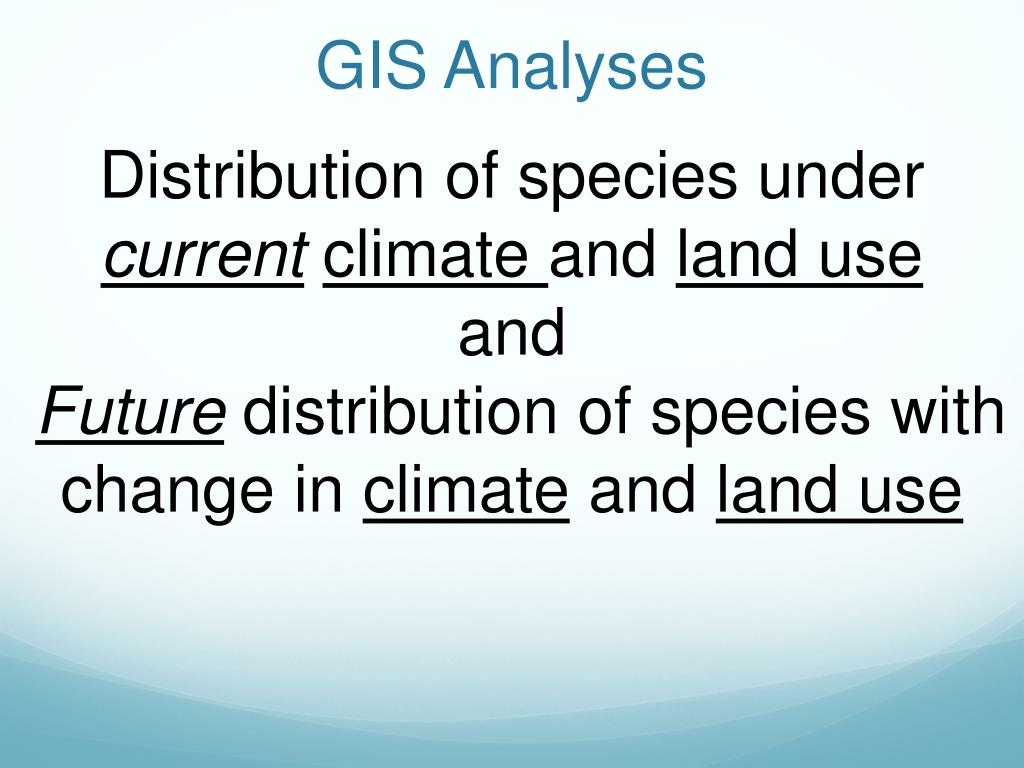 GIS Analyses

Distribution of species under current climate and land use
and
Future distribution of species with change in climate and land use